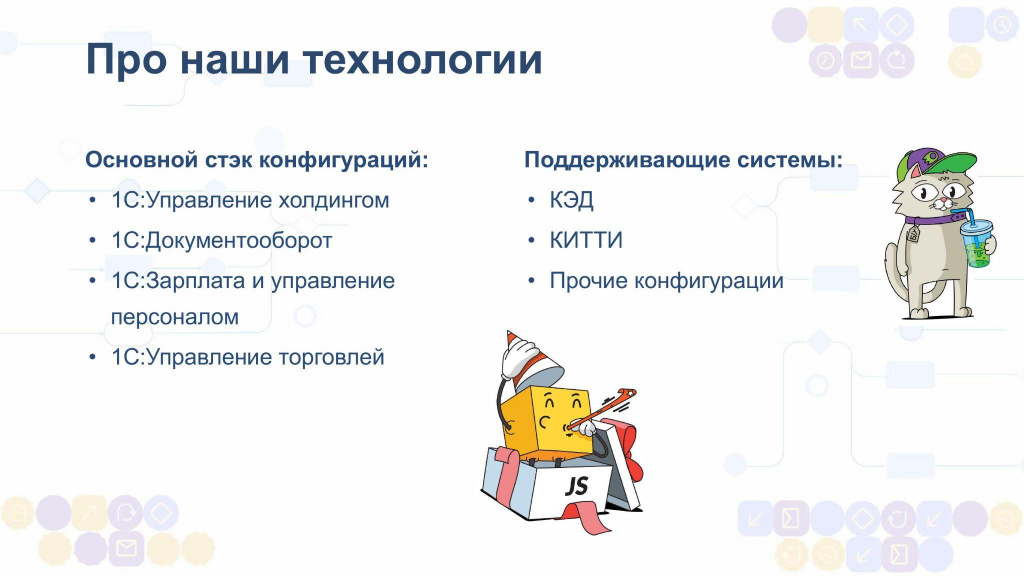 Про наши технологии

Основной стэк конфигураций:
• 1С:Управление холдингом
• 1С:Документооборот
• 1С:Зарплата и управление персоналом
• 1С:Управление торговлей

Поддерживающие системы:
• КЭД
• КИТТИ
• Прочие конфигурации

JS